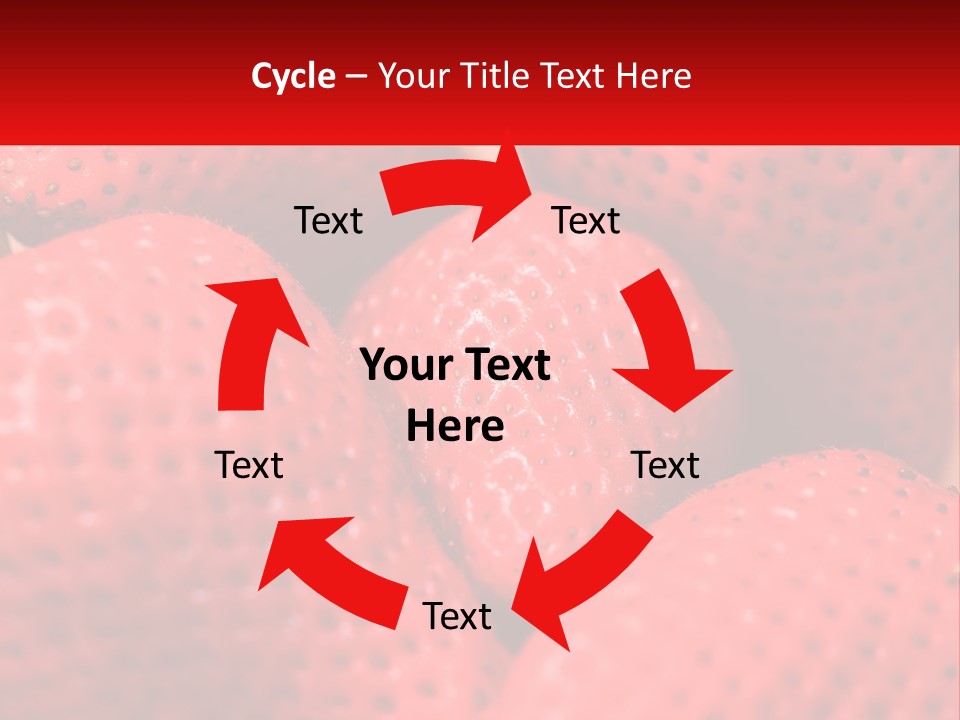 Cycle – Your Title Text Here

Text

Text

Your Text Here

Text

Text

Text